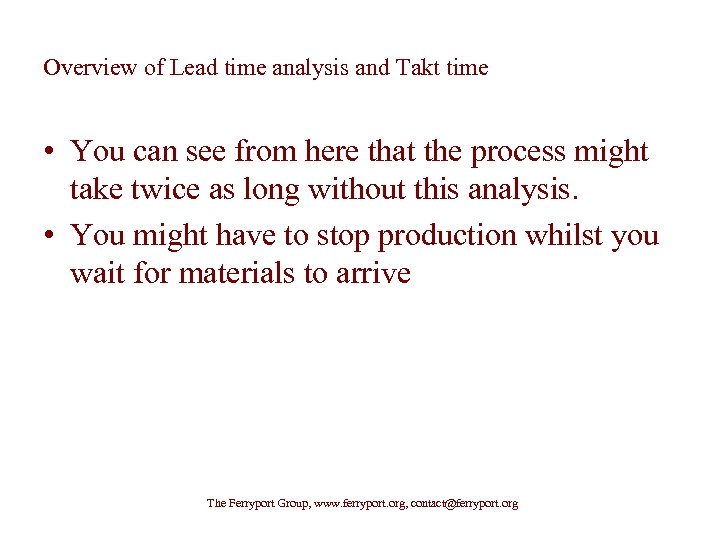 Overview of Lead time analysis and Takt time

• You can see from here that the process might take twice as long without this analysis.

• You might have to stop production whilst you wait for materials to arrive

The Ferryport Group, www.ferryport.org, contact@ferryport.org